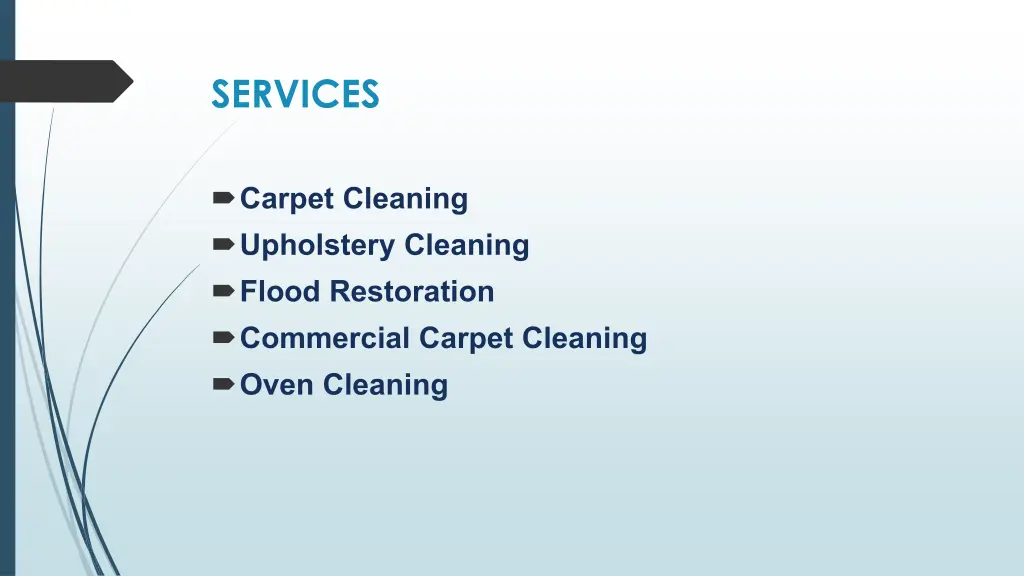 SERVICES

Carpet Cleaning
Upholstery Cleaning
Flood Restoration
Commercial Carpet Cleaning
Oven Cleaning